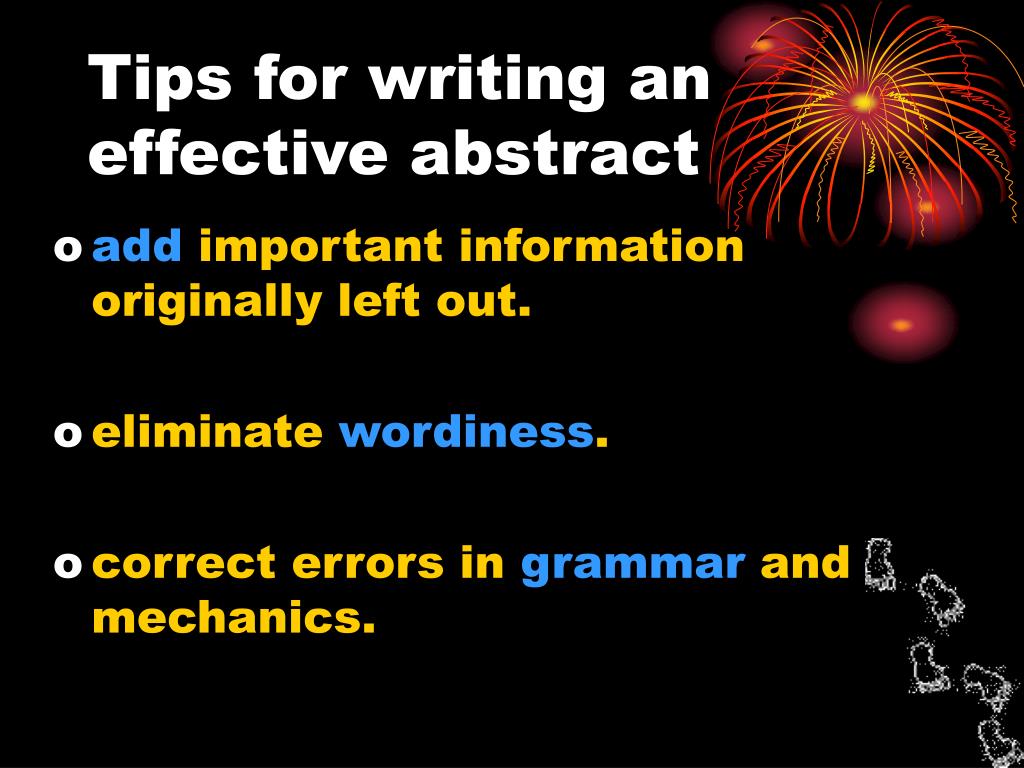 Tips for writing an effective abstract

o add important information originally left out.

o eliminate wordiness.

o correct errors in grammar and mechanics.